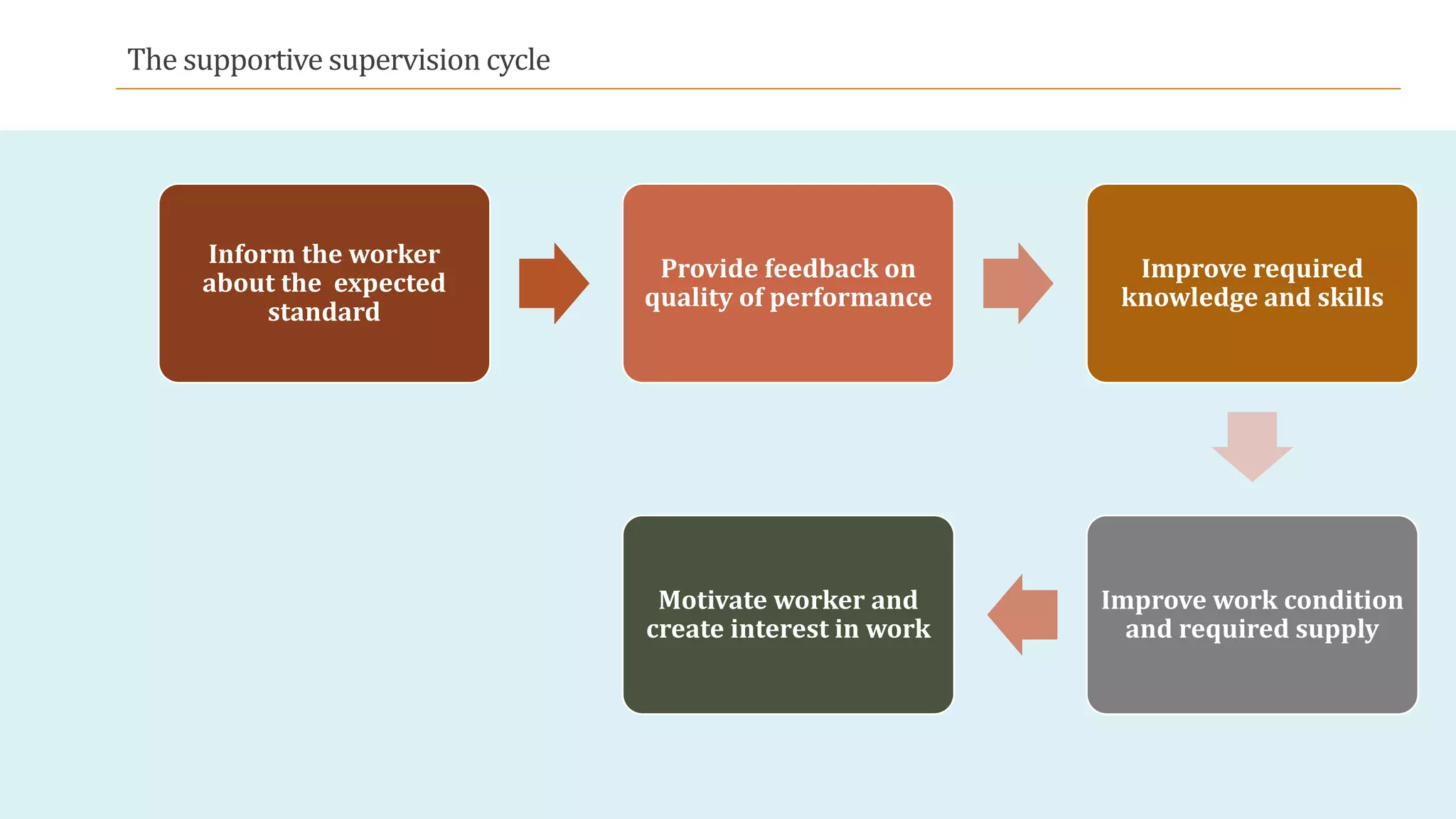 The supportive supervision cycle

Inform the worker about the expected standard

Provide feedback on quality of performance

Improve required knowledge and skills

Improve work condition and required supply

Motivate worker and create interest in work